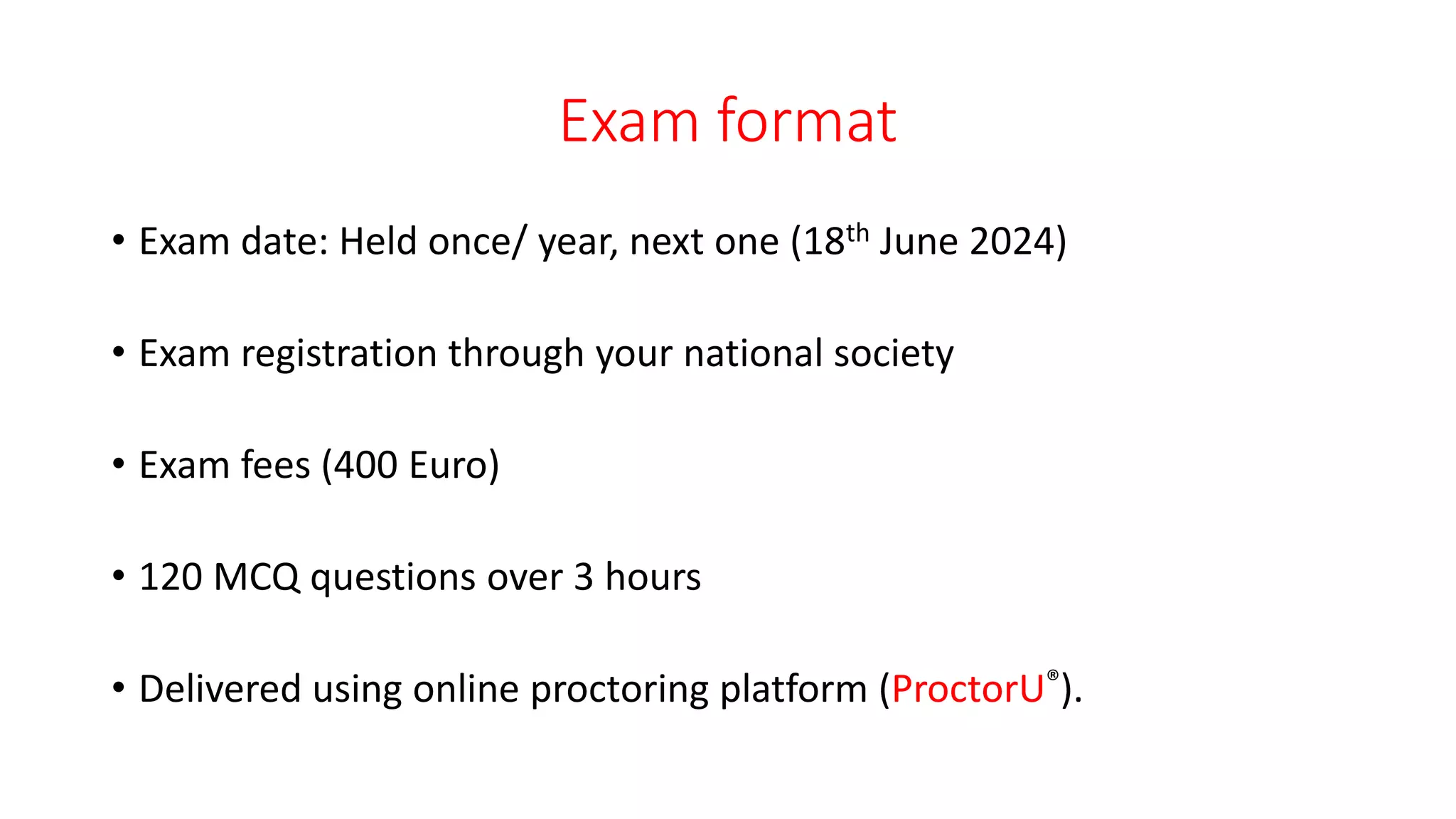 Exam format

• Exam date: Held once/ year, next one (18th June 2024)

• Exam registration through your national society

• Exam fees (400 Euro)

• 120 MCQ questions over 3 hours

• Delivered using online proctoring platform (ProctorU®).